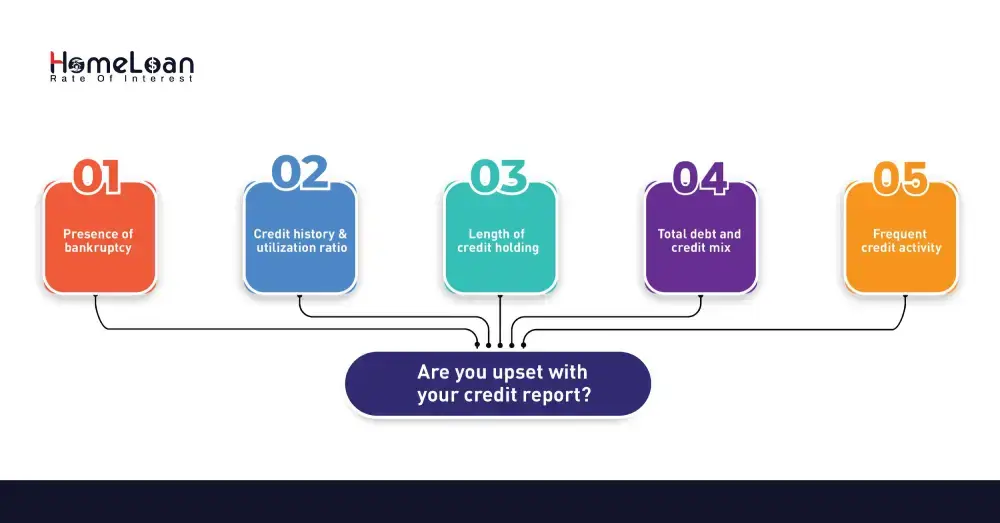 HomeLoan
Rate Of Interest

01
Presence of bankruptcy

02
Credit history & utilization ratio

03
Length of credit holding

04
Total debt and credit mix

05
Frequent credit activity

Are you upset with your credit report?